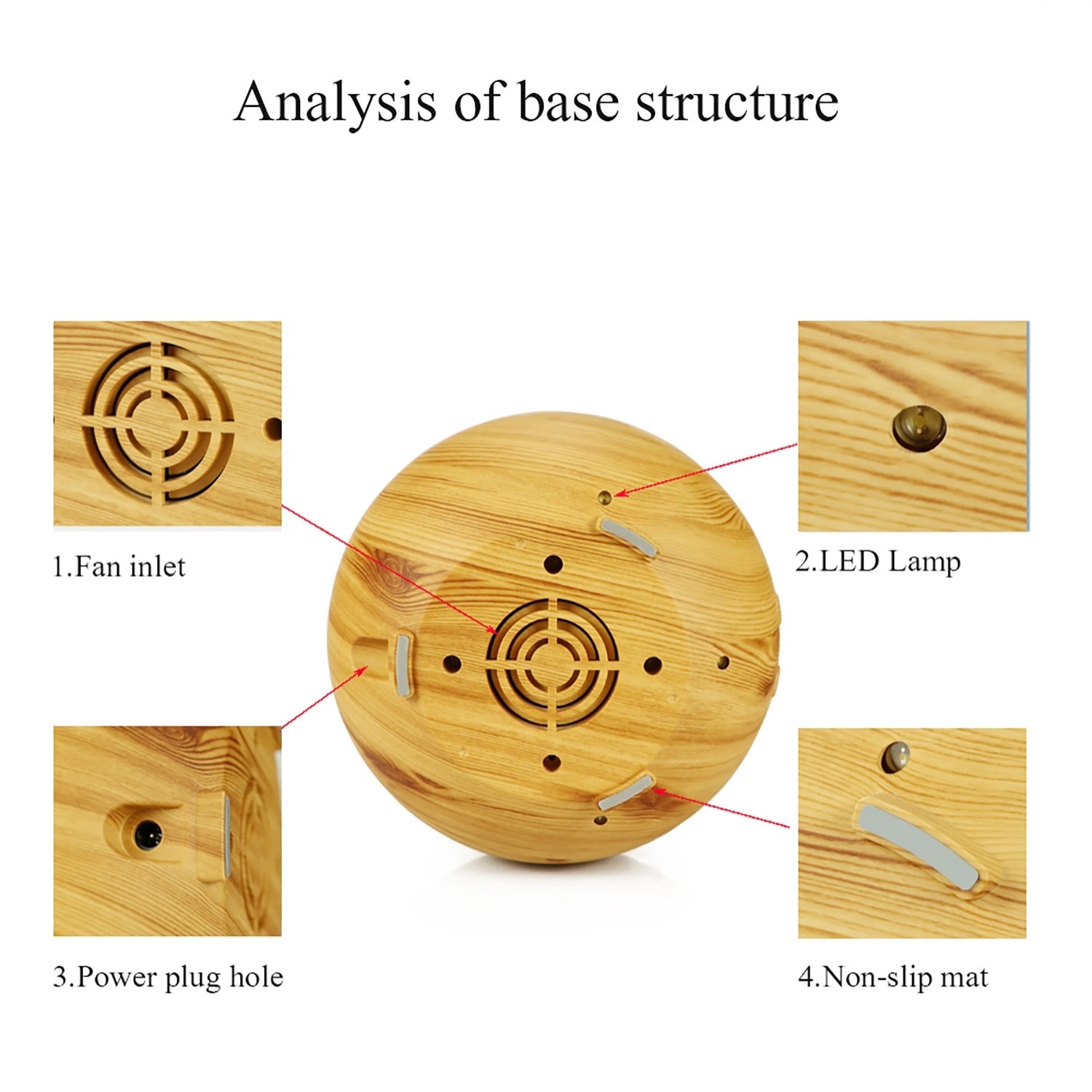 Analysis of base structure

1.Fan inlet

2.LED Lamp

3.Power plug hole

4.Non-slip mat